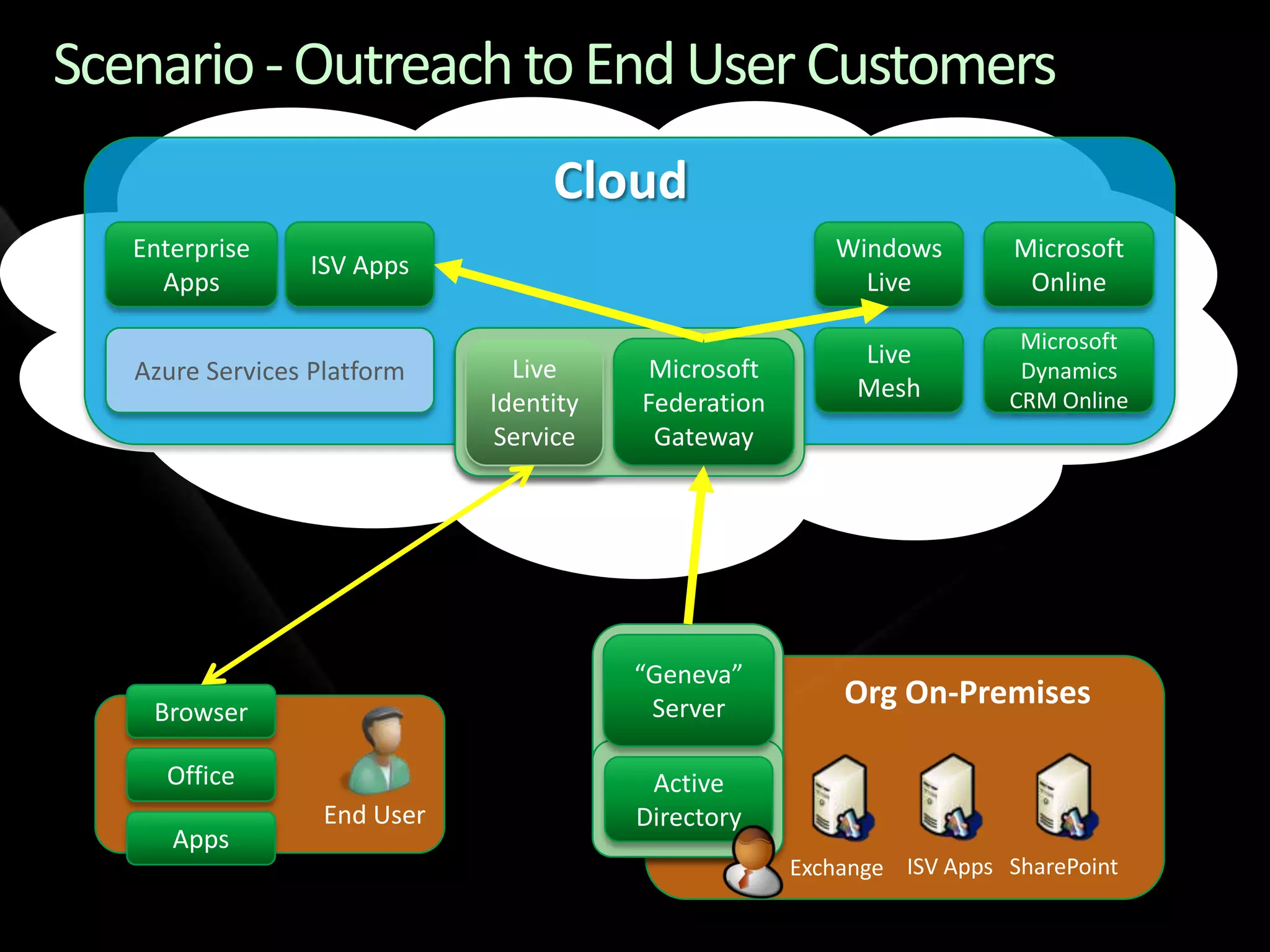 Scenario - Outreach to End User Customers

Cloud

Enterprise Apps

ISV Apps

Windows Live

Microsoft Online

Azure Services Platform

Live Identity Service

Microsoft Federation Gateway

Live Mesh

Microsoft Dynamics CRM Online

Browser

Office

Apps

End User

“Geneva” Server

Active Directory

Org On-Premises

Exchange

ISV Apps

SharePoint